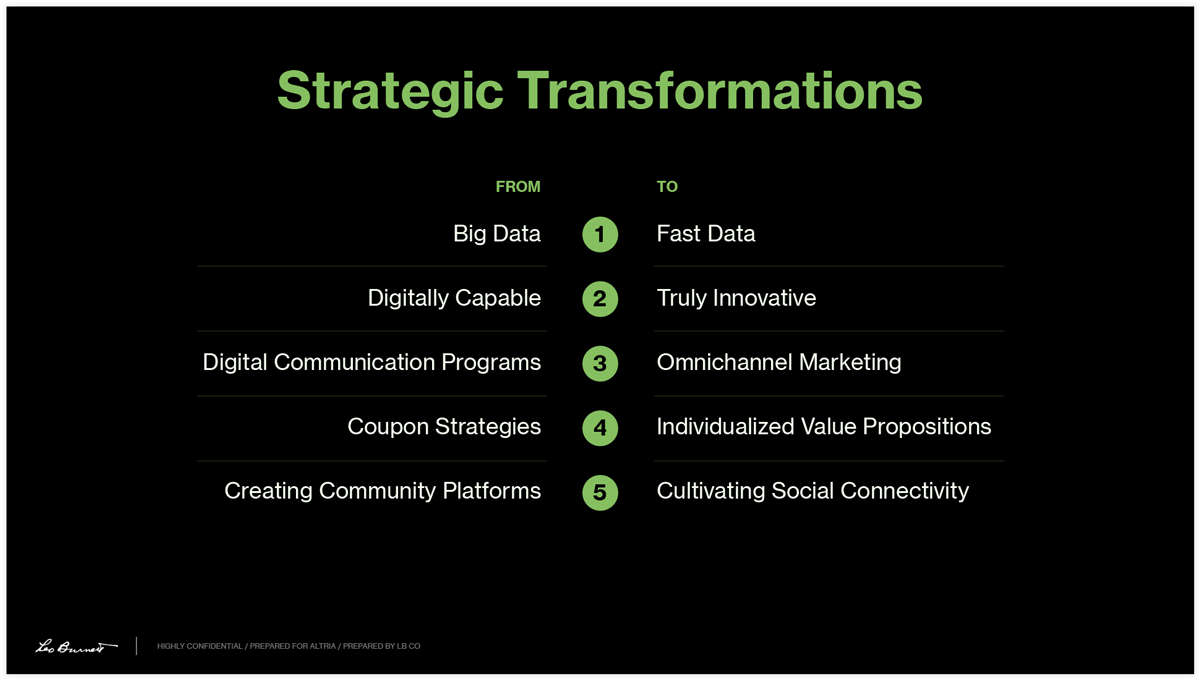 Strategic Transformations

| FROM | | TO |
|---|---|---|
| Big Data | 1 | Fast Data |
| Digitally Capable | 2 | Truly Innovative |
| Digital Communication Programs | 3 | Omnichannel Marketing |
| Coupon Strategies | 4 | Individualized Value Propositions |
| Creating Community Platforms | 5 | Cultivating Social Connectivity |

Leo Burnett

HIGHLY CONFIDENTIAL / PREPARED FOR ALTRIA / PREPARED BY LB CO